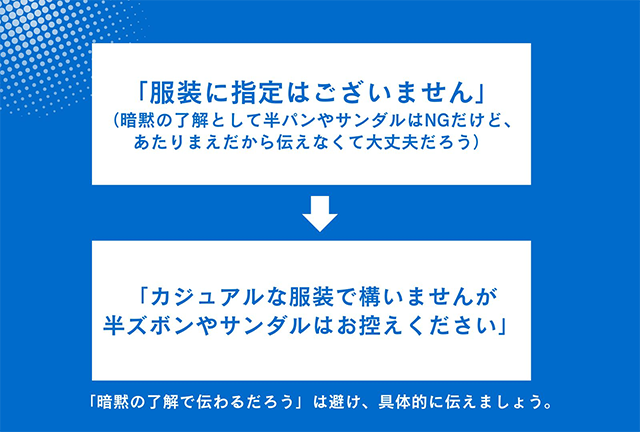 「服装に指定はございません」
（暗黙の了解として半パンやサンダルはNGだけど、あたりまえだから伝えなくて大丈夫だろう）

「カジュアルな服装で構いませんが半ズボンやサンダルはお控えください」

「暗黙の了解で伝わるだろう」は避け、具体的に伝えましょう。